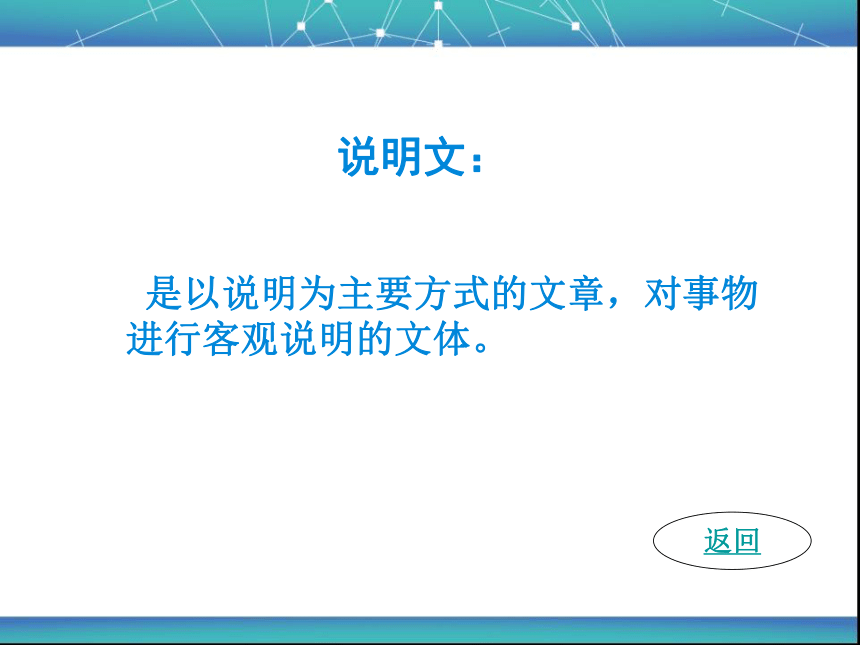 说明文：

是以说明为主要方式的文章，对事物进行客观说明的文体。

返回